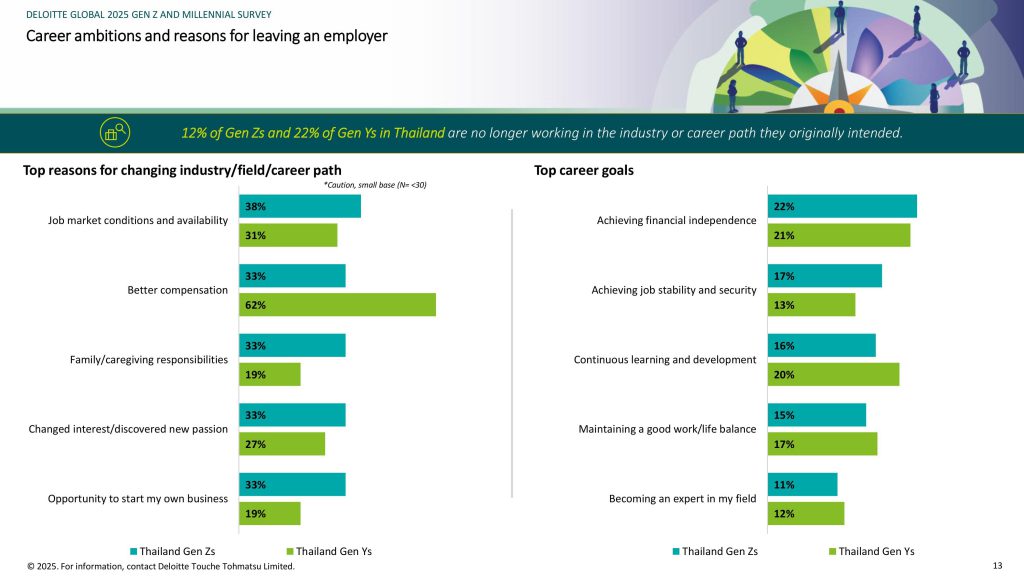 DELOITTE GLOBAL 2025 GEN Z AND MILLENNIAL SURVEY

Career ambitions and reasons for leaving an employer

12% of Gen Zs and 22% of Gen Ys in Thailand are no longer working in the industry or career path they originally intended.

Top reasons for changing industry/field/career path

*Caution, small base (N= <30)

Job market conditions and availability
38%
31%

Better compensation
33%
62%

Family/caregiving responsibilities
33%
19%

Changed interest/discovered new passion
33%
27%

Opportunity to start my own business
33%
19%

Thailand Gen Zs
Thailand Gen Ys

Top career goals

Achieving financial independence
22%
21%

Achieving job stability and security
17%
13%

Continuous learning and development
16%
20%

Maintaining a good work/life balance
15%
17%

Becoming an expert in my field
11%
12%

Thailand Gen Zs
Thailand Gen Ys

© 2025. For information, contact Deloitte Touche Tohmatsu Limited.

13